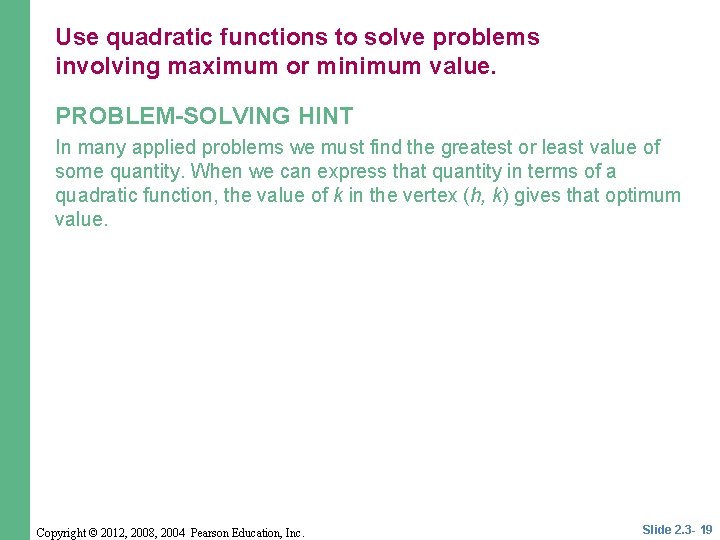 Use quadratic functions to solve problems involving maximum or minimum value.

PROBLEM-SOLVING HINT

In many applied problems we must find the greatest or least value of some quantity. When we can express that quantity in terms of a quadratic function, the value of $k$ in the vertex $(h, k)$ gives that optimum value.

Copyright © 2012, 2008, 2004 Pearson Education, Inc.

Slide 2.3- 19